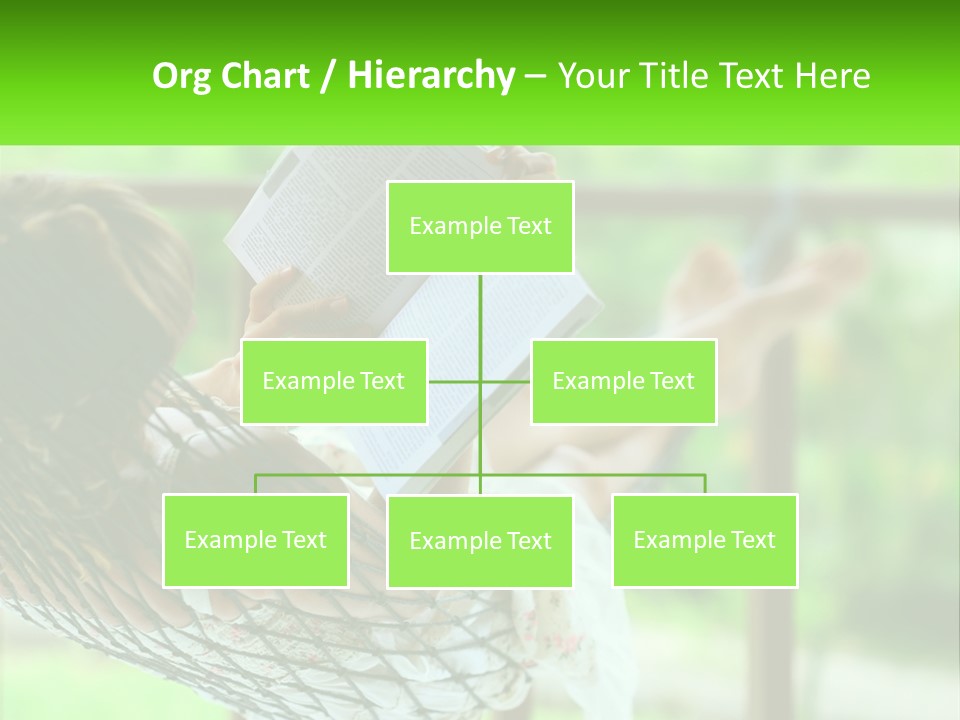 Org Chart / Hierarchy – Your Title Text Here

Example Text

Example Text

Example Text

Example Text

Example Text

Example Text